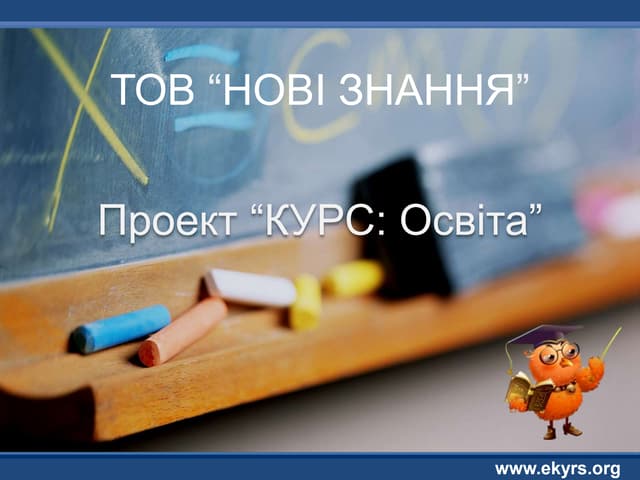 ТОВ “НОВІ ЗНАННЯ”

Проект “КУРС: Освіта”

www.ekyrs.org